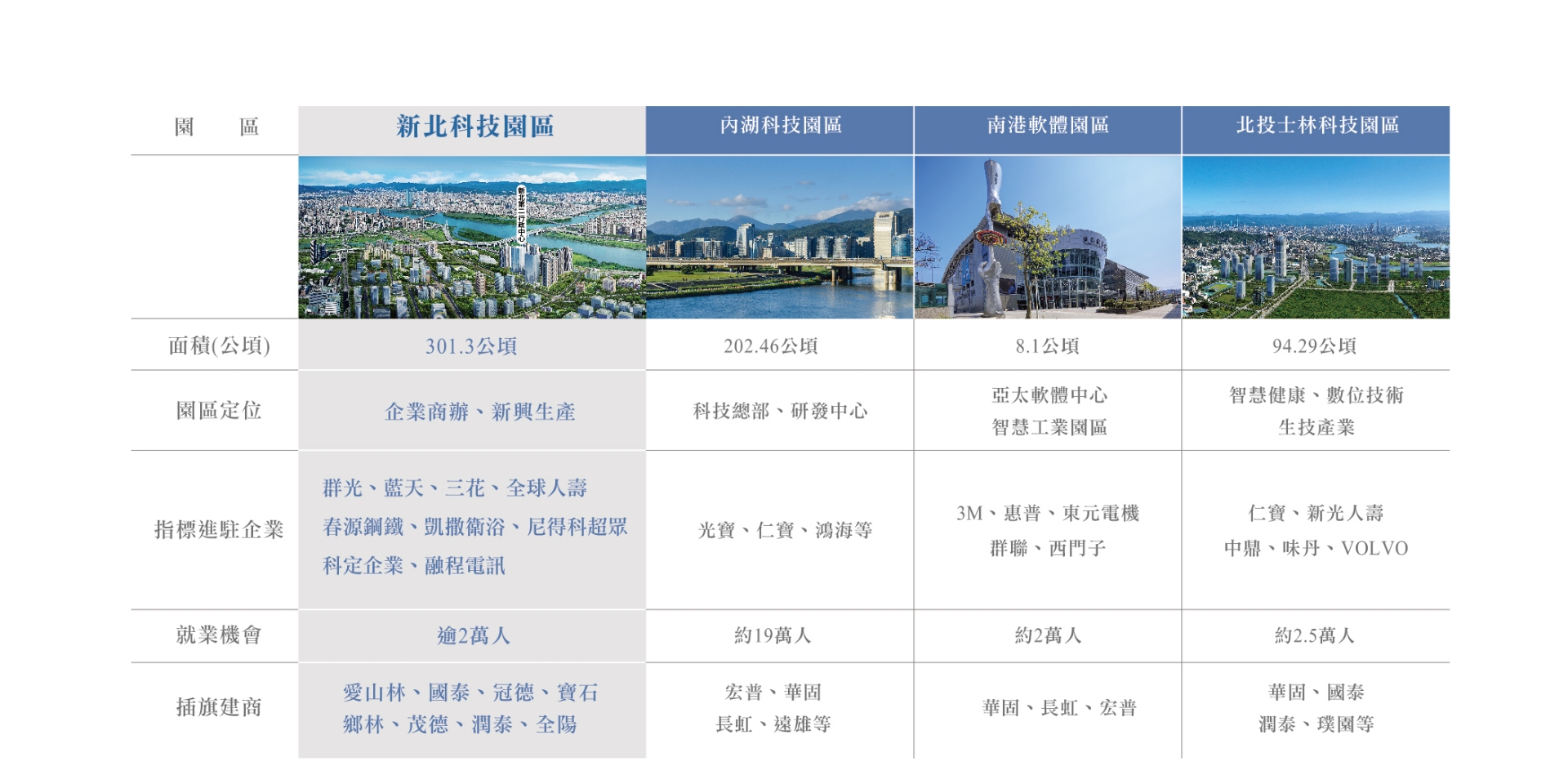 | 園　　區 | 新北科技園區 | 內湖科技園區 | 南港軟體園區 | 北投士林科技園區 |
|---|---|---|---|---|
| | 新北第二行政中心 | | | |
| 面積(公頃) | 301.3公頃 | 202.46公頃 | 8.1公頃 | 94.29公頃 |
| 園區定位 | 企業商辦、新興生產 | 科技總部、研發中心 | 亞太軟體中心 智慧工業園區 | 智慧健康、數位技術 生技產業 |
| 指標進駐企業 | 群光、藍天、三花、全球人壽 春源鋼鐵、凱撒衛浴、尼得科超眾 科定企業、融程電訊 | 光寶、仁寶、鴻海等 | 3M、惠普、東元電機 群聯、西門子 | 仁寶、新光人壽 中鼎、味丹、VOLVO |
| 就業機會 | 逾2萬人 | 約19萬人 | 約2萬人 | 約2.5萬人 |
| 插旗建商 | 愛山林、國泰、冠德、寶石 鄉林、茂德、潤泰、全陽 | 宏普、華固 長虹、遠雄等 | 華固、長虹、宏普 | 華固、國泰 潤泰、璞園等 |